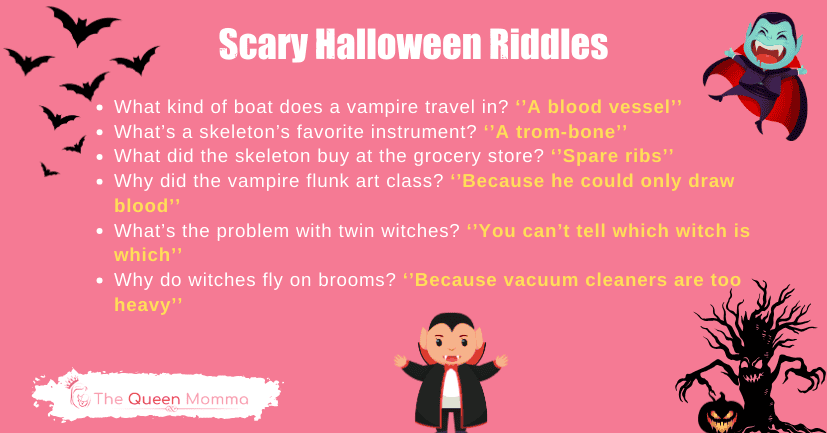 Scary Halloween Riddles

- What kind of boat does a vampire travel in? ‘’A blood vessel’’
- What’s a skeleton’s favorite instrument? ‘’A trom-bone’’
- What did the skeleton buy at the grocery store? ‘’Spare ribs’’
- Why did the vampire flunk art class? ‘’Because he could only draw blood’’
- What’s the problem with twin witches? ‘’You can’t tell which witch is which’’
- Why do witches fly on brooms? ‘’Because vacuum cleaners are too heavy’’

The Queen Momma